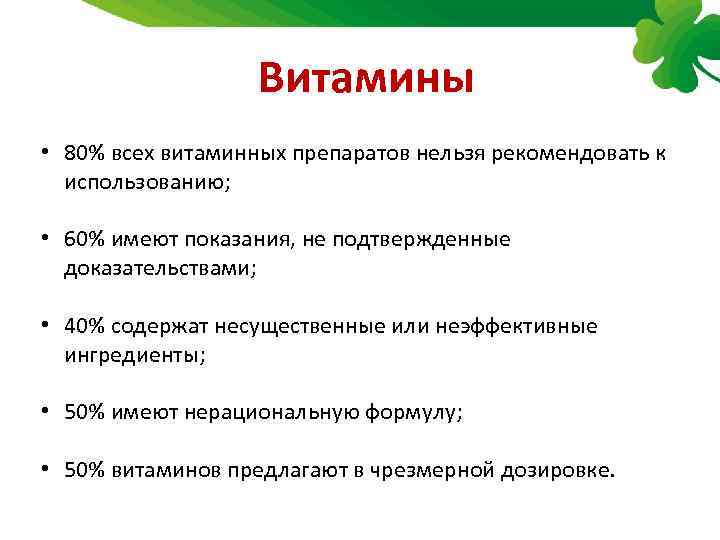 Витамины

• 80% всех витаминных препаратов нельзя рекомендовать к использованию;

• 60% имеют показания, не подтвержденные доказательствами;

• 40% содержат несущественные или неэффективные ингредиенты;

• 50% имеют нерациональную формулу;

• 50% витаминов предлагают в чрезмерной дозировке.